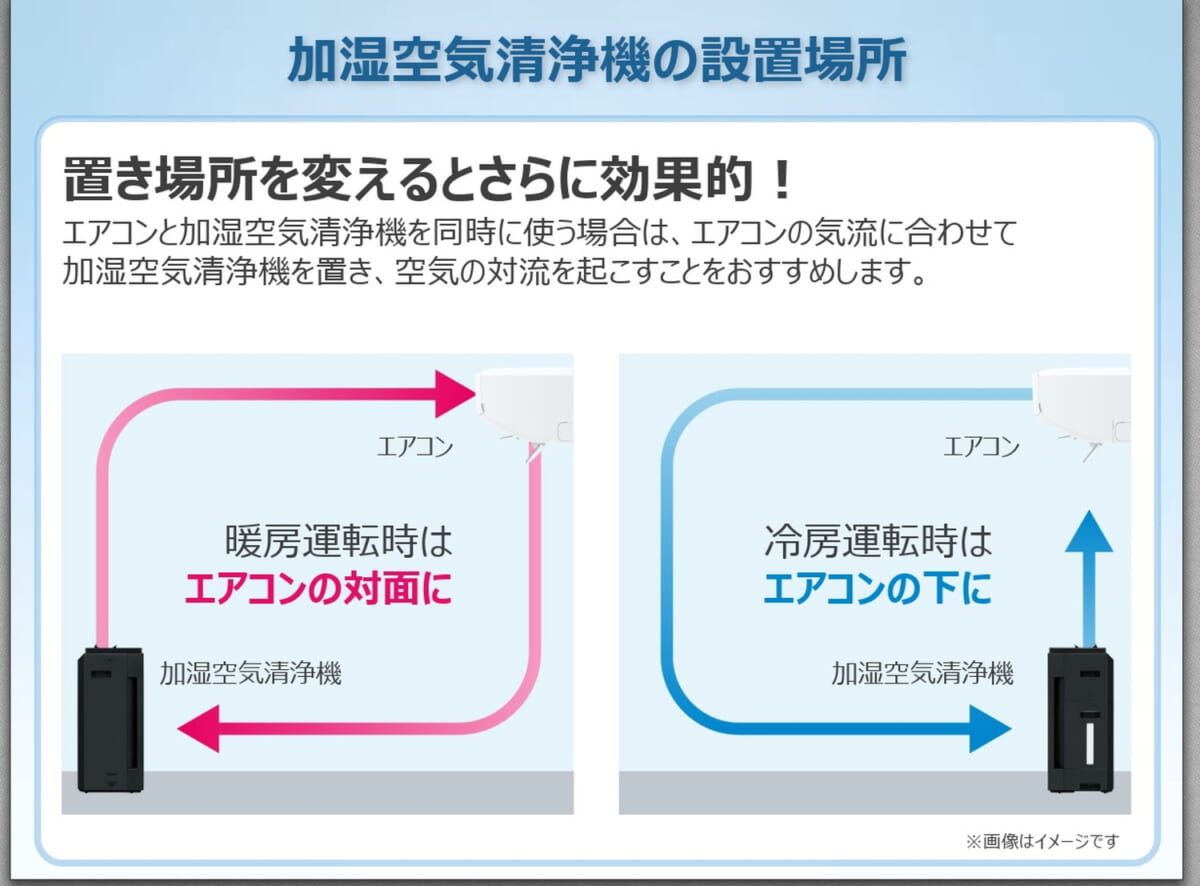 加湿空気清浄機の設置場所

置き場所を変えるとさらに効果的！

エアコンと加湿空気清浄機を同時に使う場合は、エアコンの気流に合わせて加湿空気清浄機を置き、空気の対流を起こすことをおすすめします。

エアコン

暖房運転時は
エアコンの対面に

加湿空気清浄機

エアコン

冷房運転時は
エアコンの下に

加湿空気清浄機

※画像はイメージです